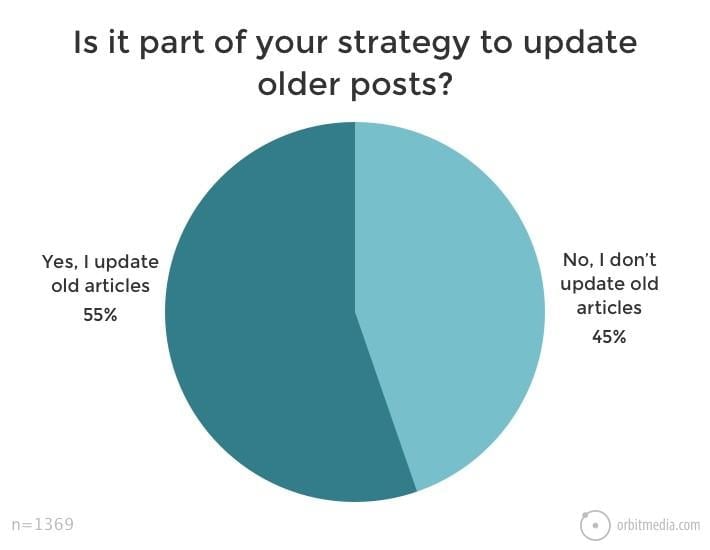 Is it part of your strategy to update older posts?

Yes, I update old articles
55%

No, I don't update old articles
45%

n=1369

orbitmedia.com